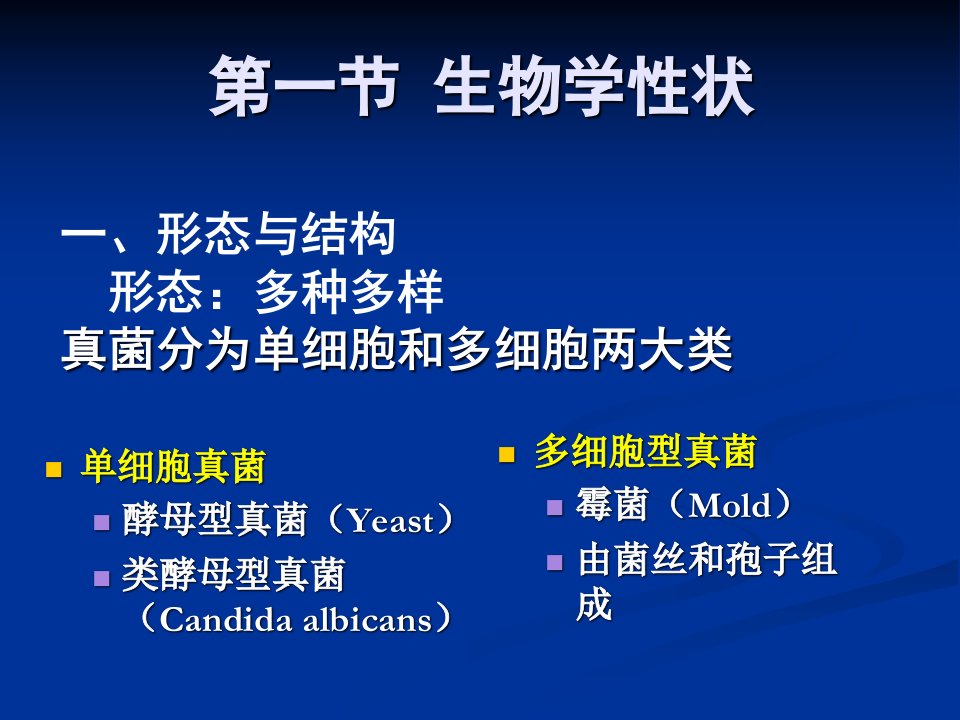 第一节 生物学性状

一、形态与结构
形态：多种多样
真菌分为单细胞和多细胞两大类

单细胞真菌
酵母型真菌（Yeast）
类酵母型真菌（Candida albicans）

多细胞型真菌
霉菌（Mold）
由菌丝和孢子组成